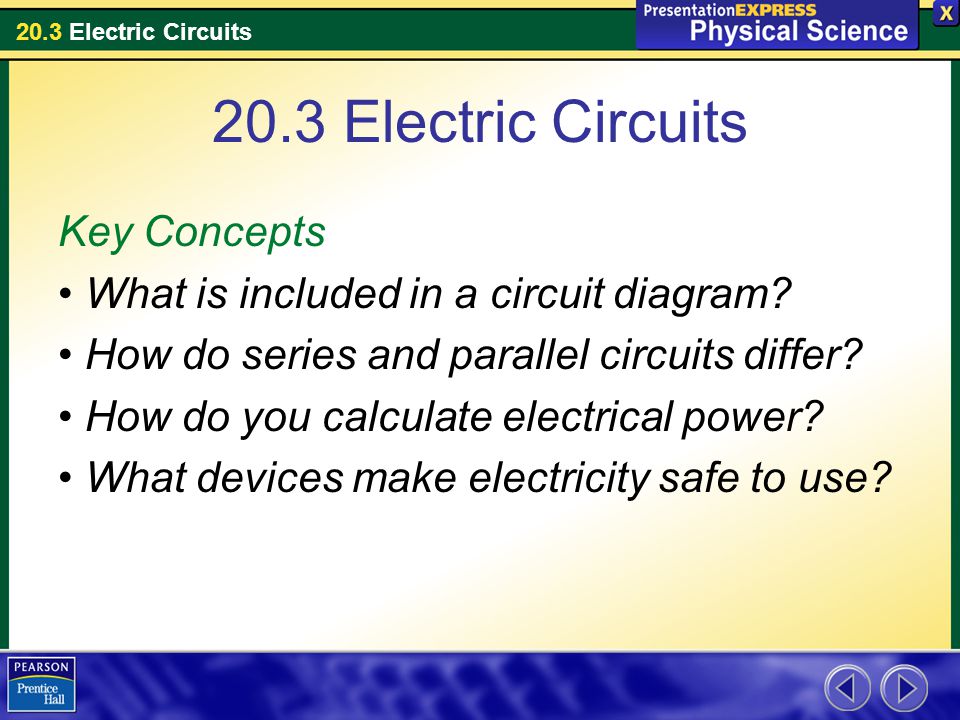 20.3 Electric Circuits

PresentationEXPRESS
Physical Science

X

20.3 Electric Circuits

Key Concepts

• What is included in a circuit diagram?
• How do series and parallel circuits differ?
• How do you calculate electrical power?
• What devices make electricity safe to use?

PEARSON
Prentice Hall